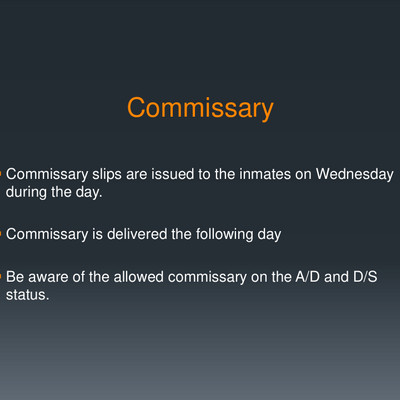 Commissary

Commissary slips are issued to the inmates on Wednesday during the day.

Commissary is delivered the following day

Be aware of the allowed commissary on the A/D and D/S status.